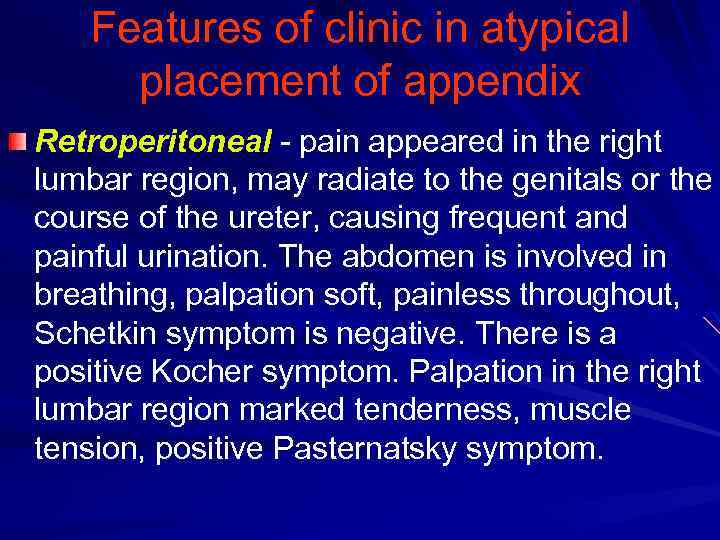 Features of clinic in atypical placement of appendix

Retroperitoneal - pain appeared in the right lumbar region, may radiate to the genitals or the course of the ureter, causing frequent and painful urination. The abdomen is involved in breathing, palpation soft, painless throughout, Schetkin symptom is negative. There is a positive Kocher symptom. Palpation in the right lumbar region marked tenderness, muscle tension, positive Pasternatsky symptom.